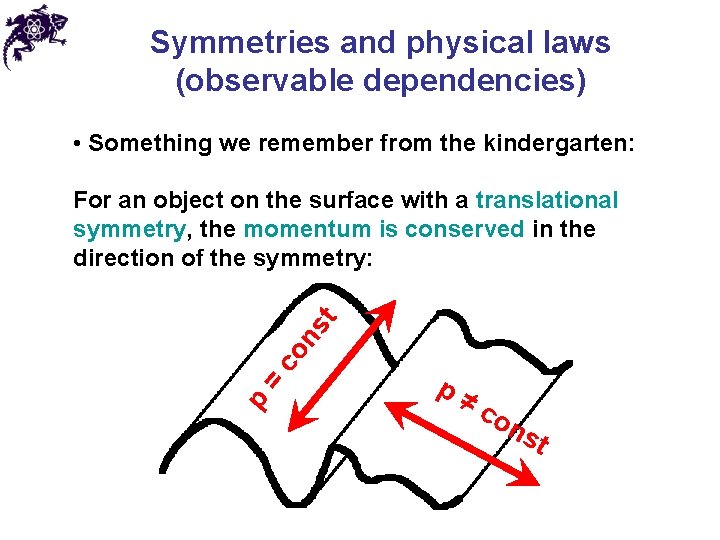 Symmetries and physical laws (observable dependencies)

• Something we remember from the kindergarten:

For an object on the surface with a translational symmetry, the momentum is conserved in the direction of the symmetry:

p = const

p ≠ const